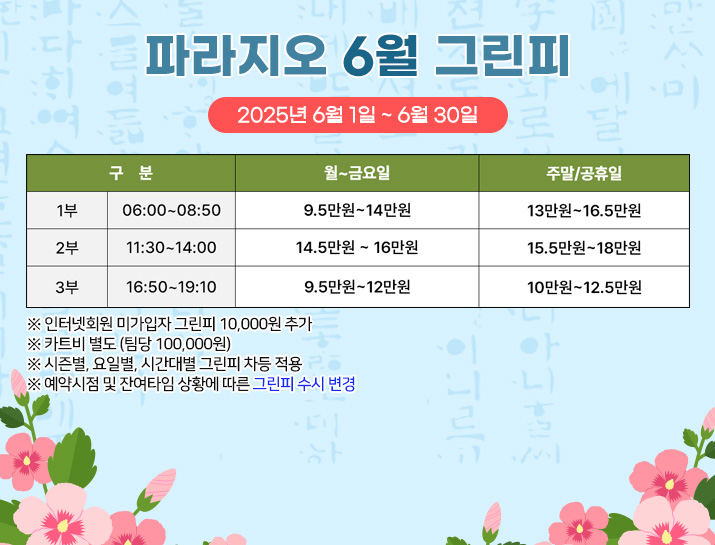 파라지오 6월 그린피

2025년 6월 1일 ~ 6월 30일

| 구 분 | | 월~금요일 | 주말/공휴일 |
|---|---|---|---|
| 1부 | 06:00~08:50 | 9.5만원~14만원 | 13만원~16.5만원 |
| 2부 | 11:30~14:00 | 14.5만원 ~ 16만원 | 15.5만원~18만원 |
| 3부 | 16:50~19:10 | 9.5만원~12만원 | 10만원~12.5만원 |

※ 인터넷회원 미가입자 그린피 10,000원 추가
※ 카트비 별도 (팀당 100,000원)
※ 시즌별, 요일별, 시간대별 그린피 차등 적용
※ 예약시점 및 잔여타임 상황에 따른 그린피 수시 변경